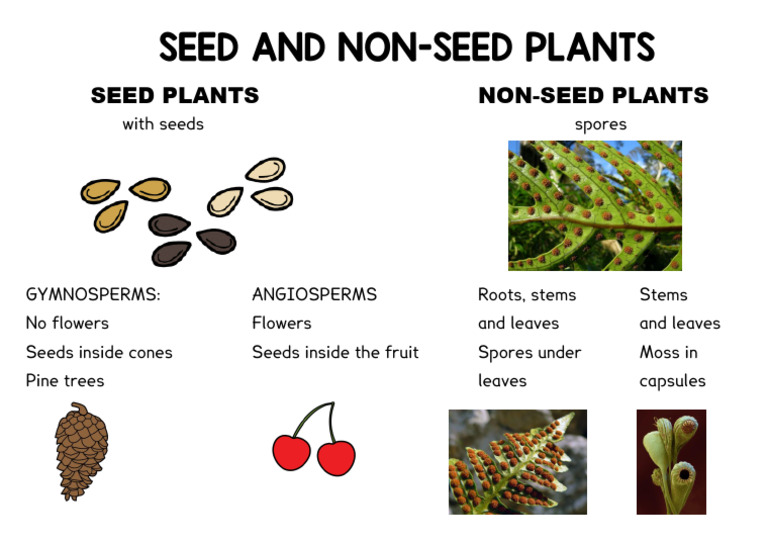 SEED AND NON-SEED PLANTS

SEED PLANTS
with seeds

GYMNOSPERMS:
No flowers
Seeds inside cones
Pine trees

ANGIOSPERMS
Flowers
Seeds inside the fruit

NON-SEED PLANTS
spores

Roots, stems and leaves
Spores under leaves

Stems and leaves
Moss in capsules